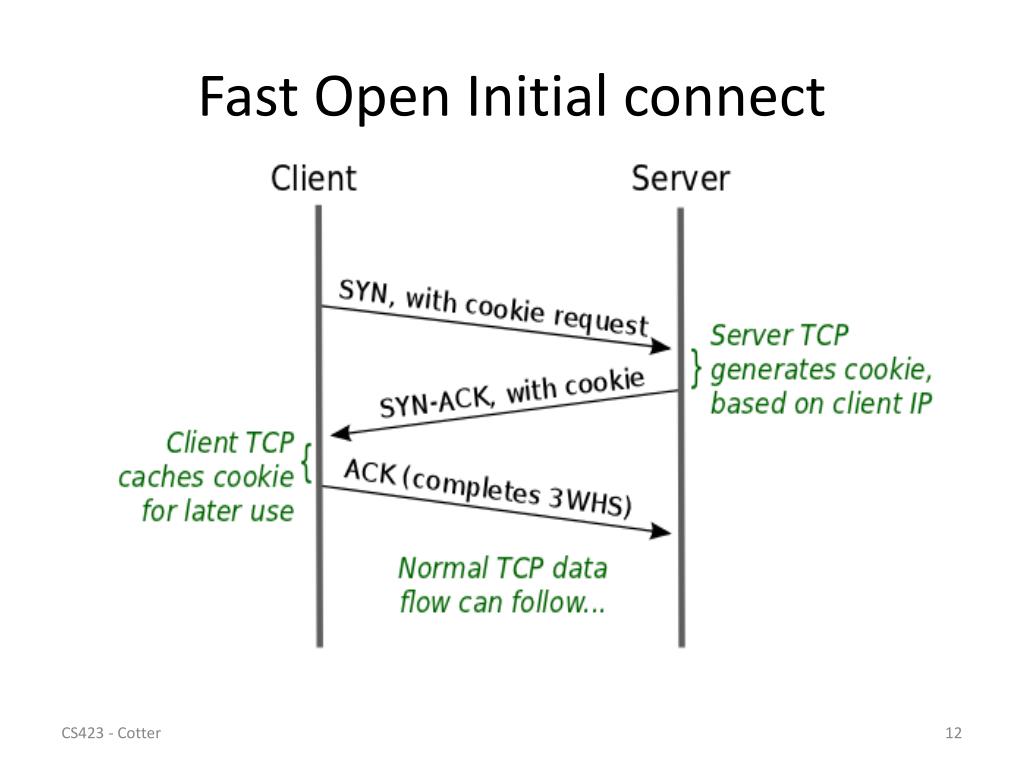 Fast Open Initial connect

Client

Server

SYN, with cookie request

Server TCP generates cookie, based on client IP

SYN-ACK, with cookie

Client TCP caches cookie for later use

ACK (completes 3WHS)

Normal TCP data flow can follow...

CS423 - Cotter

12